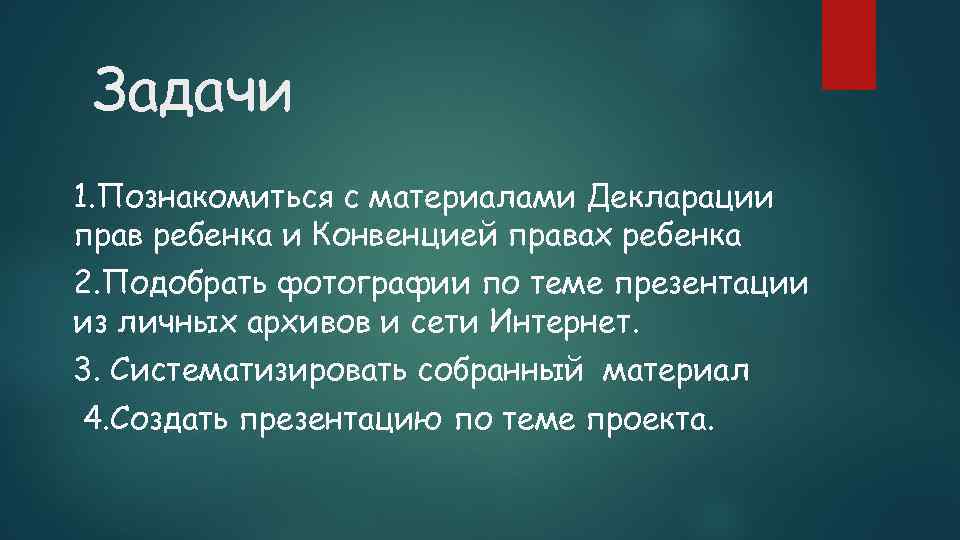 Задачи

1.Познакомиться с материалами Декларации прав ребенка и Конвенцией правах ребенка

2.Подобрать фотографии по теме презентации из личных архивов и сети Интернет.

3. Систематизировать собранный материал

4.Создать презентацию по теме проекта.